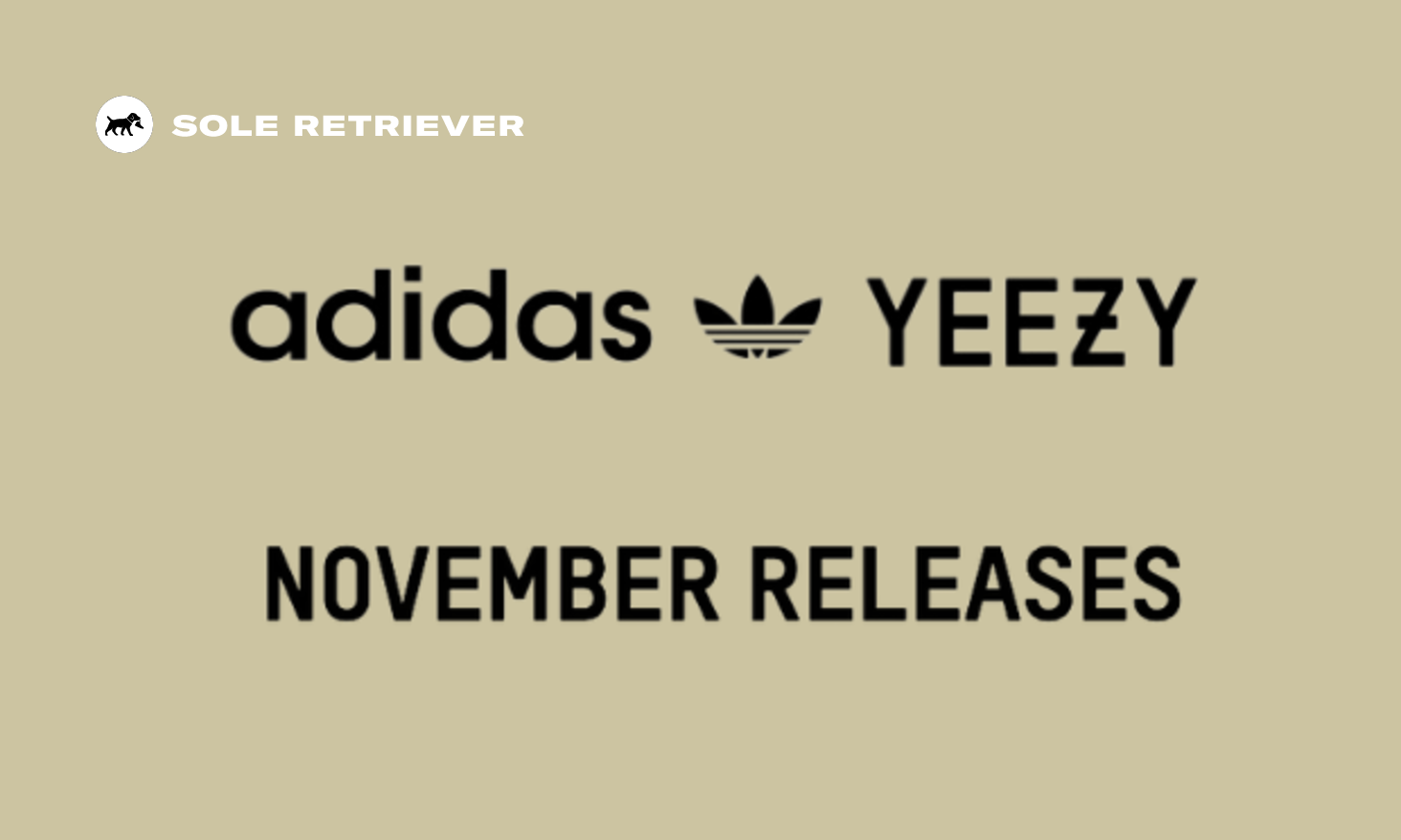 SOLE RETRIEVER

adidas YEEZY

NOVEMBER RELEASES